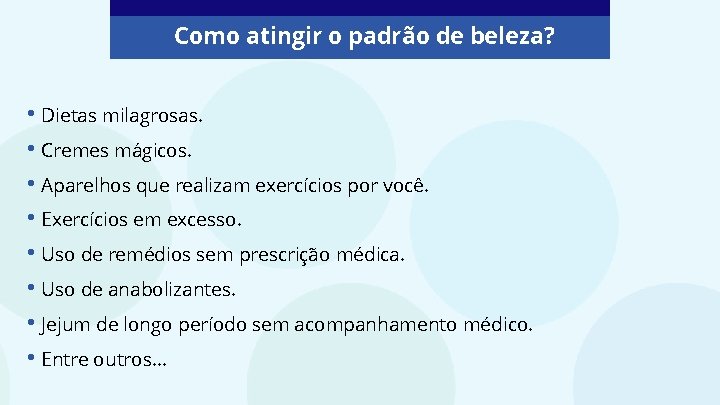 Como atingir o padrão de beleza?

• Dietas milagrosas.
• Cremes mágicos.
• Aparelhos que realizam exercícios por você.
• Exercícios em excesso.
• Uso de remédios sem prescrição médica.
• Uso de anabolizantes.
• Jejum de longo período sem acompanhamento médico.
• Entre outros...